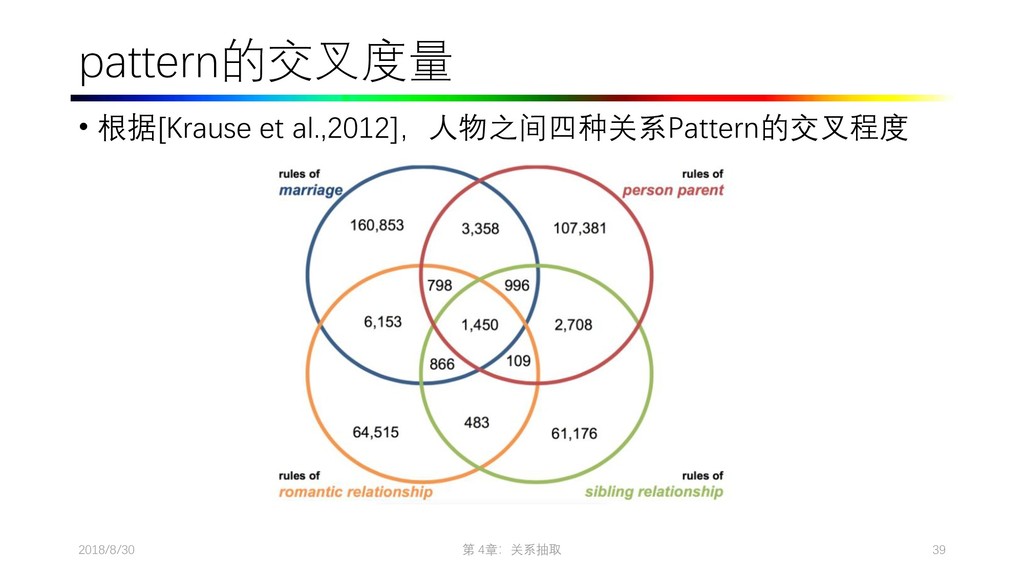 pattern的交叉度量

• 根据[Krause et al.,2012]，人物之间四种关系Pattern的交叉程度

rules of
marriage

rules of
person parent

160,853

3,358

107,381

798

996

6,153

1,450

2,708

866

109

64,515

483

61,176

rules of
romantic relationship

rules of
sibling relationship

2018/8/30

第 4章：关系抽取

39